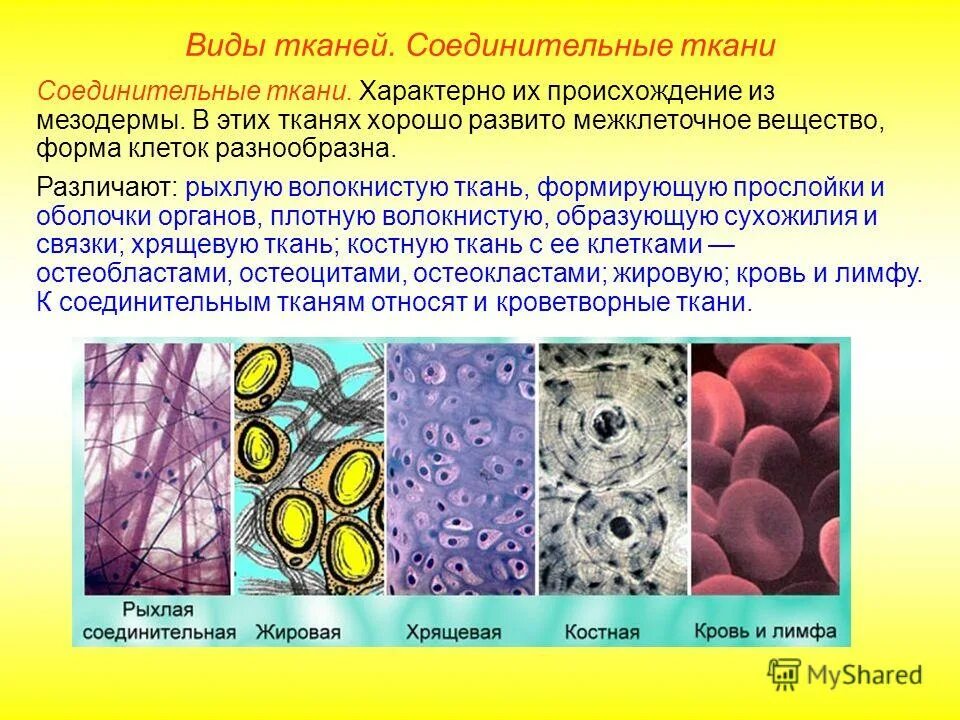 Виды тканей. Соединительные ткани

Соединительные ткани. Характерно их происхождение из мезодермы. В этих тканях хорошо развито межклеточное вещество, форма клеток разнообразна.

Различают: рыхлую волокнистую ткань, формирующую прослойки и оболочки органов, плотную волокнистую, образующую сухожилия и связки; хрящевую ткань; костную ткань с ее клетками — остеобластами, остеоцитами, остеокластами; жировую; кровь и лимфу. К соединительным тканям относят и кроветворные ткани.

Рыхлая соединительная

Жировая

Хрящевая

Костная

Кровь и лимфа

MyShared